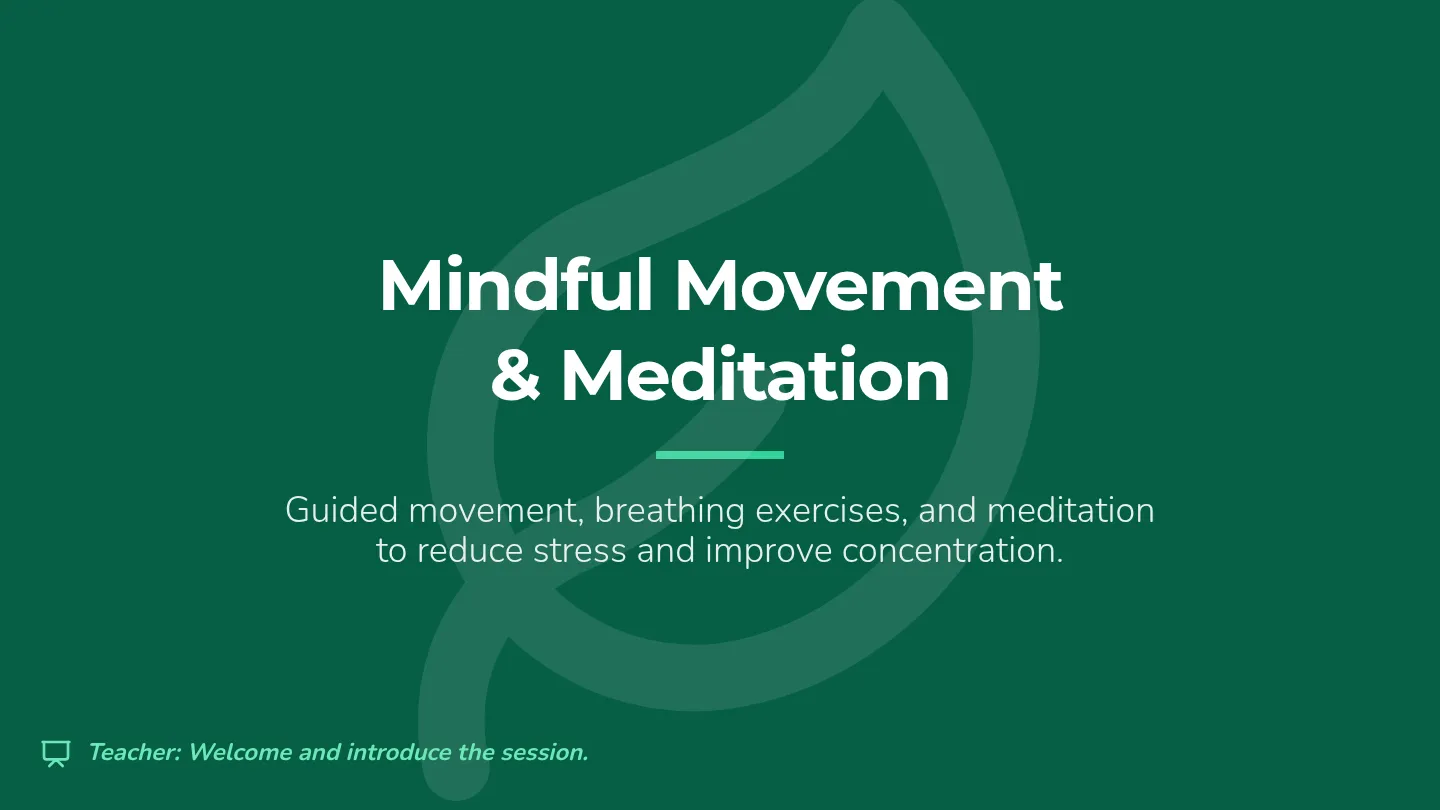 Mindful Movement & Meditation

Guided movement, breathing exercises, and meditation to reduce stress and improve concentration.

Teacher: Welcome and introduce the session.